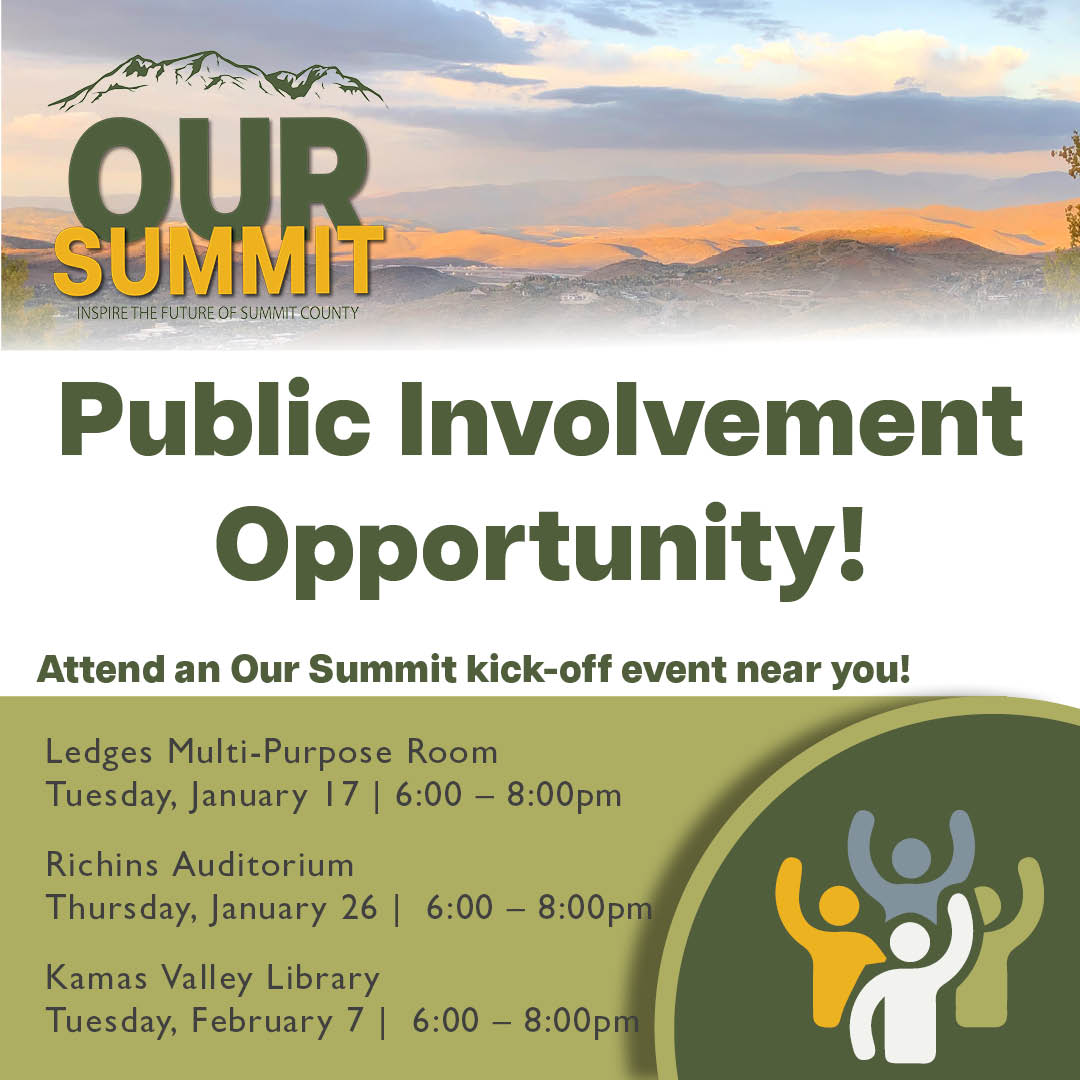 OUR SUMMIT
INSPIRE THE FUTURE OF SUMMIT COUNTY

Public Involvement Opportunity!

Attend an Our Summit kick-off event near you!

Ledges Multi-Purpose Room
Tuesday, January 17 | 6:00 – 8:00pm

Richins Auditorium
Thursday, January 26 | 6:00 – 8:00pm

Kamas Valley Library
Tuesday, February 7 | 6:00 – 8:00pm